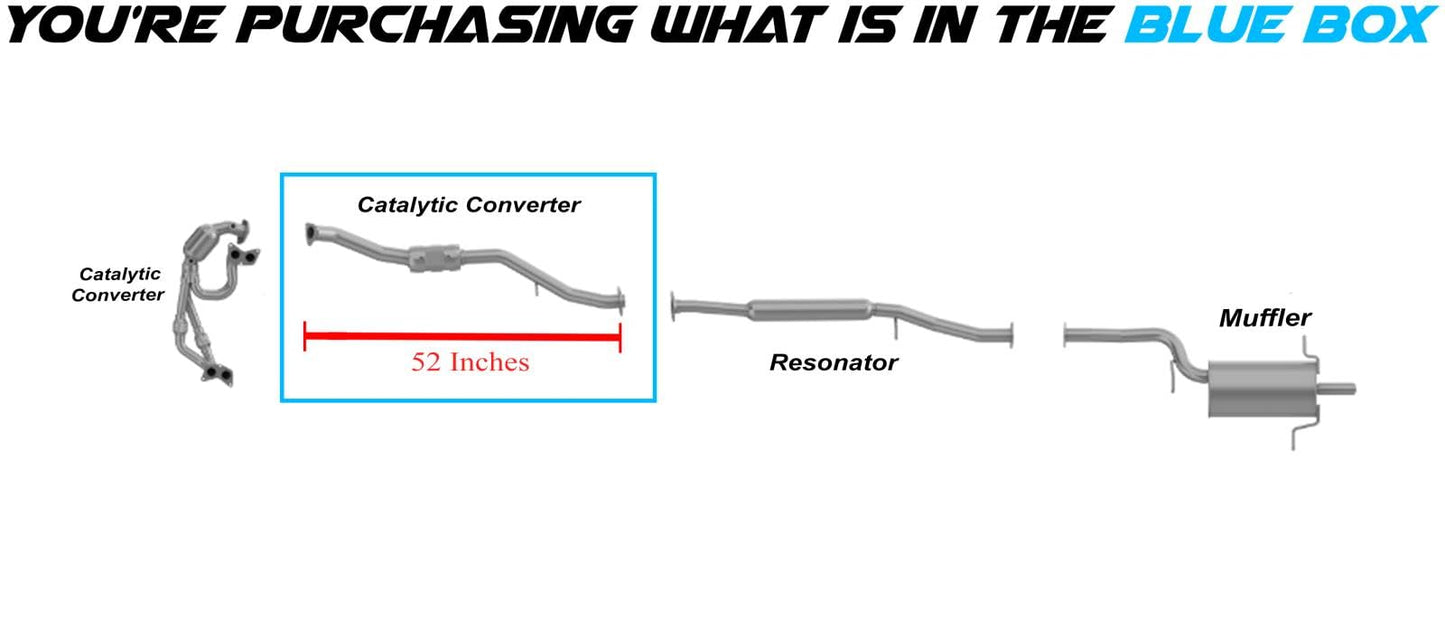 YOU'RE PURCHASING WHAT IS IN THE BLUE BOX

Catalytic Converter

Catalytic Converter

52 Inches

Resonator

Muffler